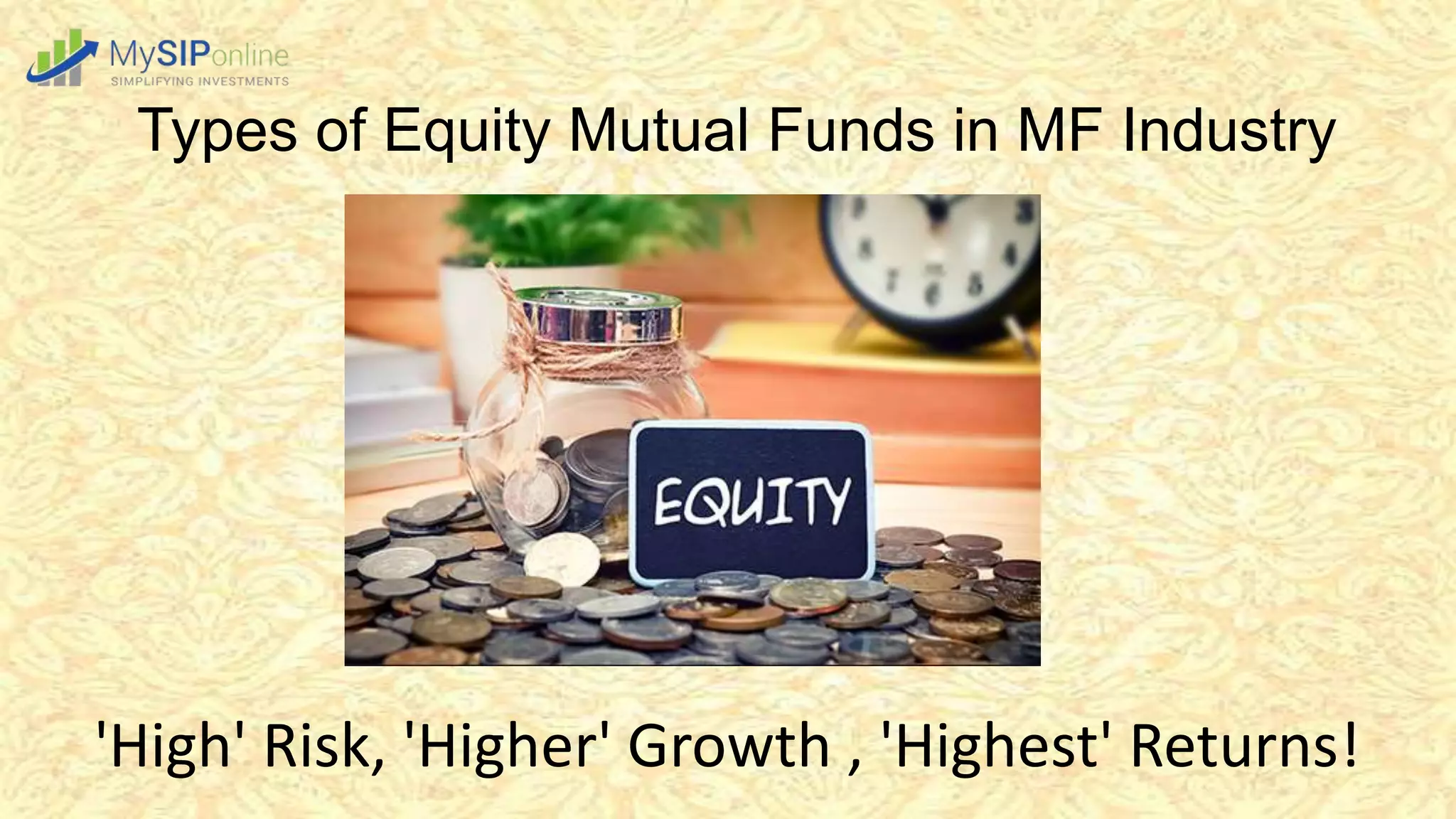 MySIPonline
SIMPLIFYING INVESTMENTS

Types of Equity Mutual Funds in MF Industry

EQUITY

'High' Risk, 'Higher' Growth , 'Highest' Returns!